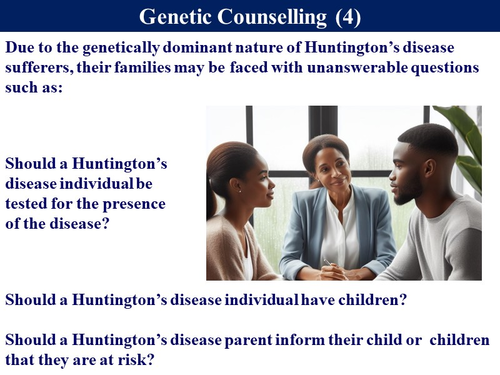 Genetic Counselling (4)

Due to the genetically dominant nature of Huntington's disease sufferers, their families may be faced with unanswerable questions such as:

Should a Huntington's disease individual be tested for the presence of the disease?

Should a Huntington's disease individual have children?

Should a Huntington's disease parent inform their child or children that they are at risk?